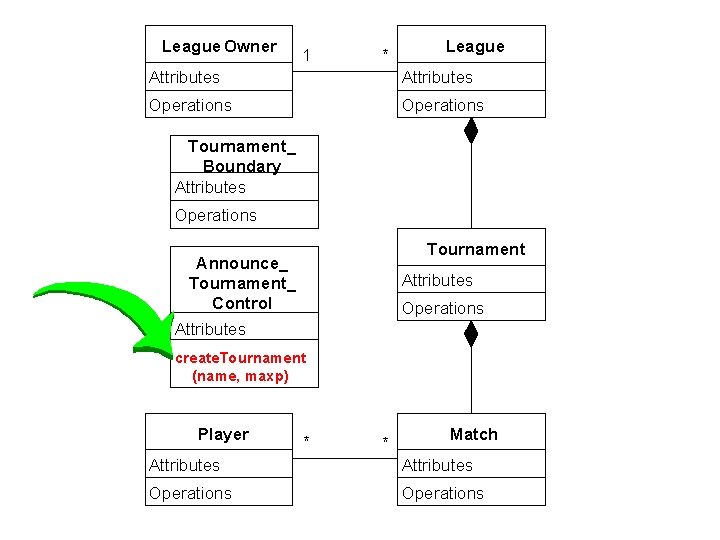 League Owner
Attributes
Operations

1

*

League
Attributes
Operations

Tournament_ Boundary
Attributes
Operations

Announce_ Tournament_ Control
Attributes
createTournament (name, maxp)

Tournament
Attributes
Operations

Player
Attributes
Operations

*

*

Match
Attributes
Operations